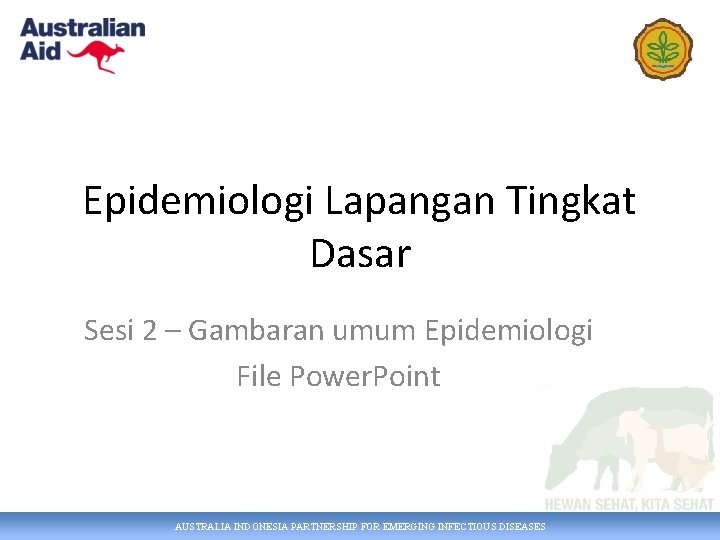 Australian Aid

Epidemiologi Lapangan Tingkat Dasar

Sesi 2 – Gambaran umum Epidemiologi
File PowerPoint

HEWAN SEHAT, KITA SEHAT

AUSTRALIA INDONESIA PARTNERSHIP FOR EMERGING INFECTIOUS DISEASES